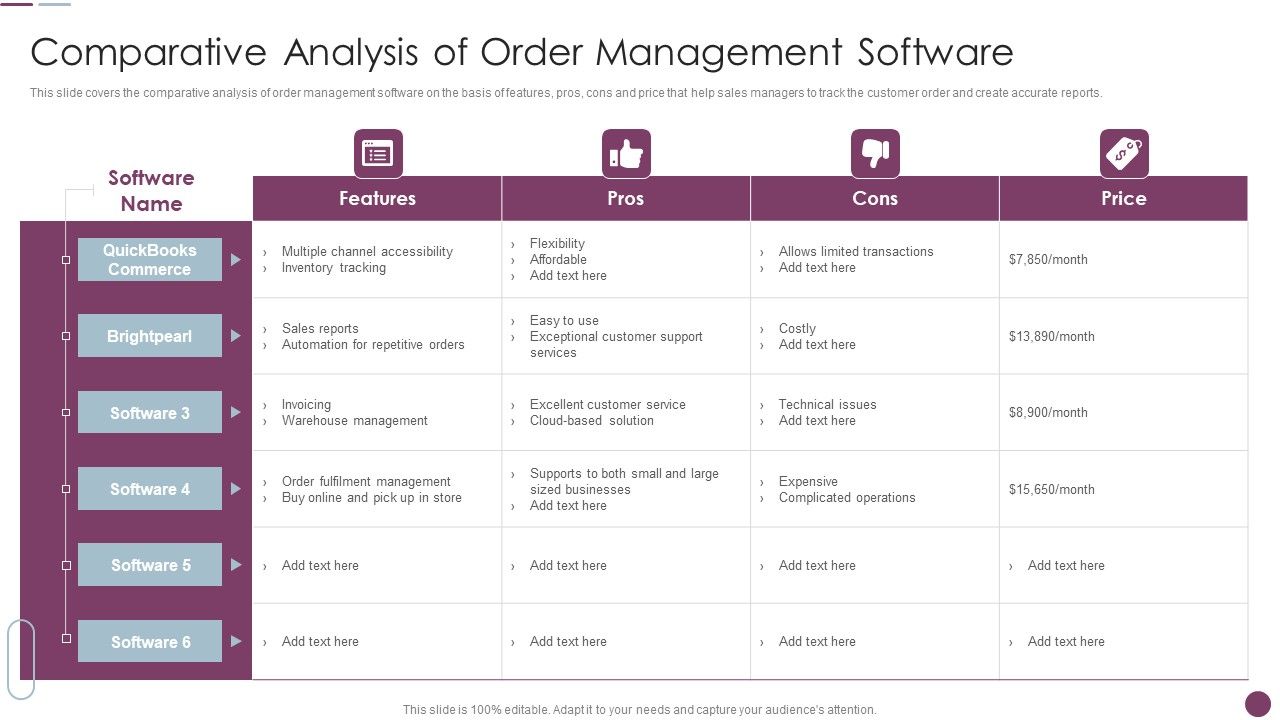 Comparative Analysis of Order Management Software

This slide covers the comparative analysis of order management software on the basis of features, pros, cons and price that help sales managers to track the customer order and create accurate reports.

| Software Name | Features | Pros | Cons | Price |
|---|---|---|---|---|
| QuickBooks Commerce | › Multiple channel accessibility › Inventory tracking | › Flexibility › Affordable › Add text here | › Allows limited transactions › Add text here | $7,850/month |
| Brightpearl | › Sales reports › Automation for repetitive orders | › Easy to use › Exceptional customer support services | › Costly › Add text here | $13,890/month |
| Software 3 | › Invoicing › Warehouse management | › Excellent customer service › Cloud-based solution | › Technical issues › Add text here | $8,900/month |
| Software 4 | › Order fulfilment management › Buy online and pick up in store | › Supports to both small and large sized businesses › Add text here | › Expensive › Complicated operations | $15,650/month |
| Software 5 | › Add text here | › Add text here | › Add text here | › Add text here |
| Software 6 | › Add text here | › Add text here | › Add text here | › Add text here |

This slide is 100% editable. Adapt it to your needs and capture your audience's attention.